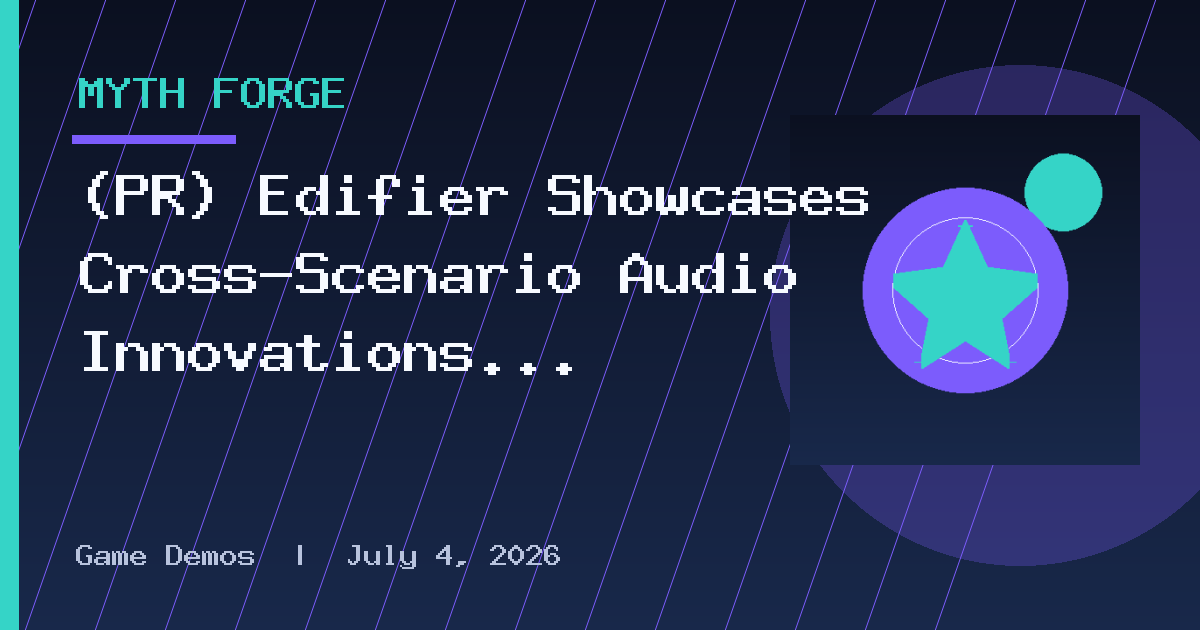 MYTH FORGE

(PR) Edifier Showcases Cross-Scenario Audio Innovations...

Game Demos | July 4, 2026